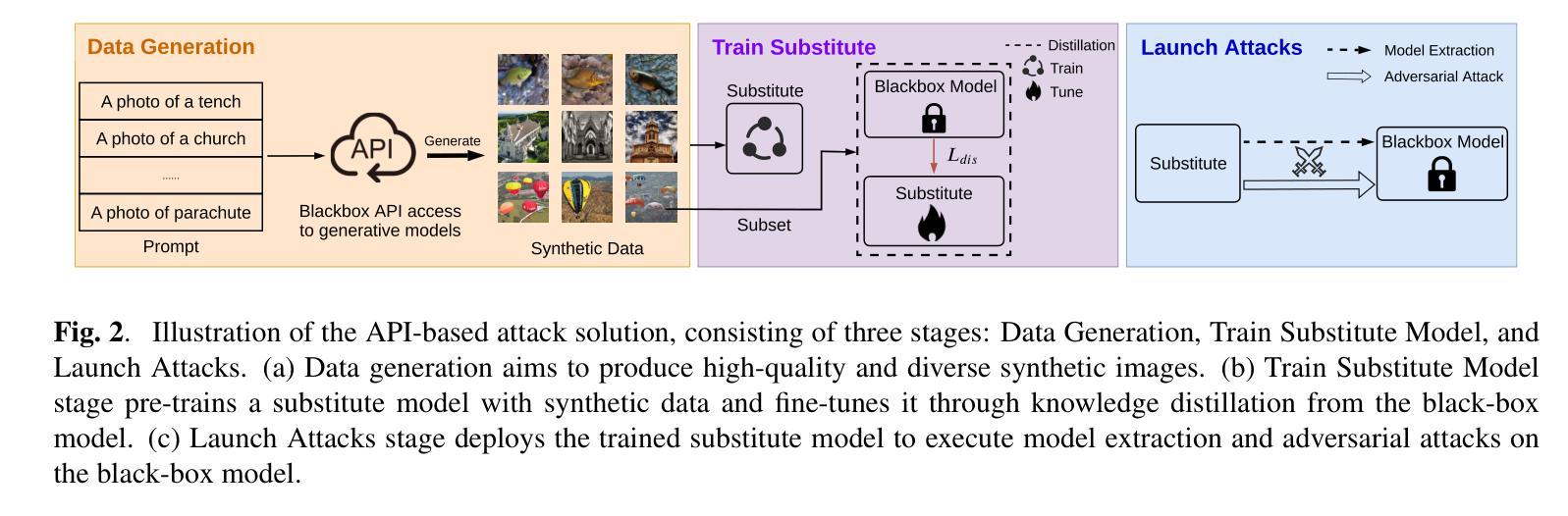 Data Generation

A photo of a tench
A photo of a church
......
A photo of parachute
Prompt

API
Generate
Blackbox API access to generative models

Synthetic Data

Train Substitute
Distillation
Train
Tune

Substitute
Subset
Blackbox Model
$L_{dis}$
Substitute

Launch Attacks
Model Extraction
Adversarial Attack

Substitute
Blackbox Model

**Fig. 2**. Illustration of the API-based attack solution, consisting of three stages: Data Generation, Train Substitute Model, and Launch Attacks. (a) Data generation aims to produce high-quality and diverse synthetic images. (b) Train Substitute Model stage pre-trains a substitute model with synthetic data and fine-tunes it through knowledge distillation from the black-box model. (c) Launch Attacks stage deploys the trained substitute model to execute model extraction and adversarial attacks on the black-box model.